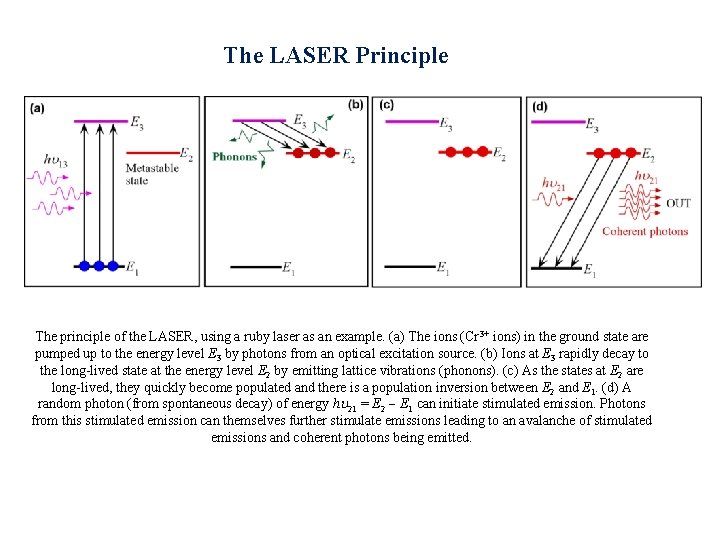 The LASER Principle

(a)

$E_3$

$h\upsilon_{13}$

$E_2$

Metastable state

$E_1$

(b)

$E_3$

Phonons

$E_2$

$E_1$

(c)

$E_3$

$E_2$

$E_1$

(d)

$E_3$

$E_2$

$h\upsilon_{21}$

$h\upsilon_{21}$

OUT

Coherent photons

$E_1$

The principle of the LASER, using a ruby laser as an example. (a) The ions ($Cr^{3+}$ ions) in the ground state are pumped up to the energy level $E_3$ by photons from an optical excitation source. (b) Ions at $E_3$ rapidly decay to the long-lived state at the energy level $E_2$ by emitting lattice vibrations (phonons). (c) As the states at $E_2$ are long-lived, they quickly become populated and there is a population inversion between $E_2$ and $E_1$. (d) A random photon (from spontaneous decay) of energy $h\upsilon_{21} = E_2 - E_1$ can initiate stimulated emission. Photons from this stimulated emission can themselves further stimulate emissions leading to an avalanche of stimulated emissions and coherent photons being emitted.